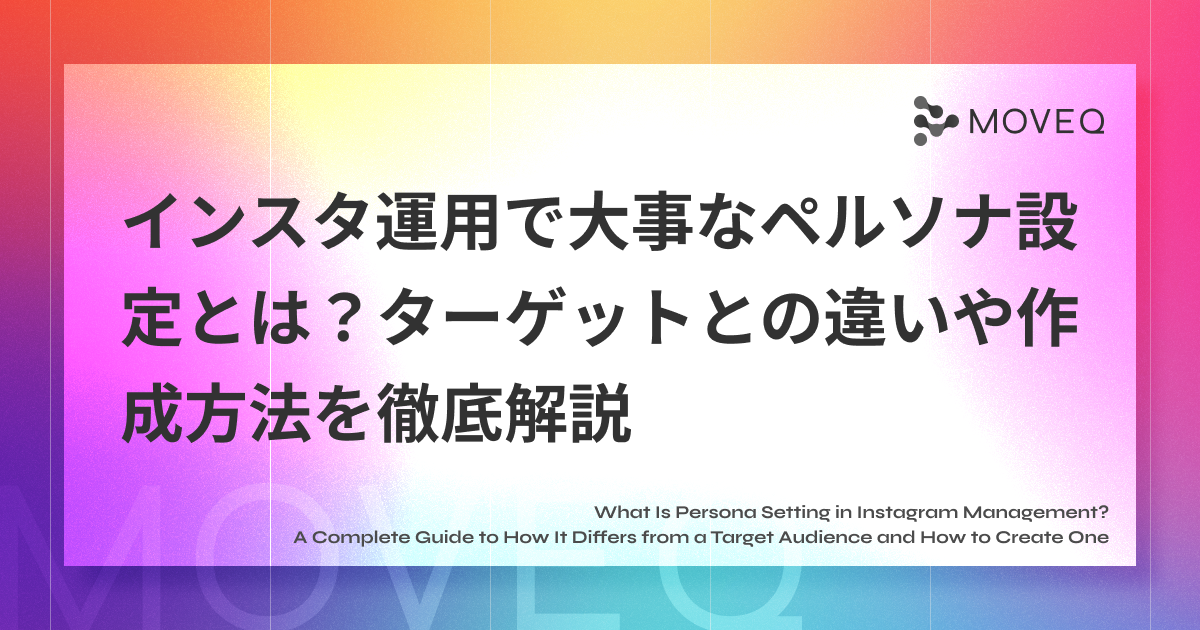 MOVEQ

インスタ運用で大事なペルソナ設定とは？ターゲットとの違いや作成方法を徹底解説

What Is Persona Setting in Instagram Management?
A Complete Guide to How It Differs from a Target Audience and How to Create One

MOVEQ